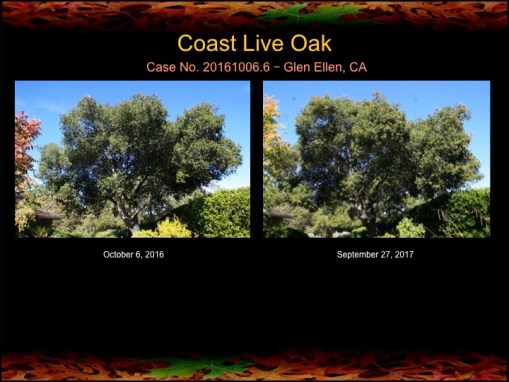 Coast Live Oak

Case No. 20161006.6 − Glen Ellen, CA

October 6, 2016

September 27, 2017